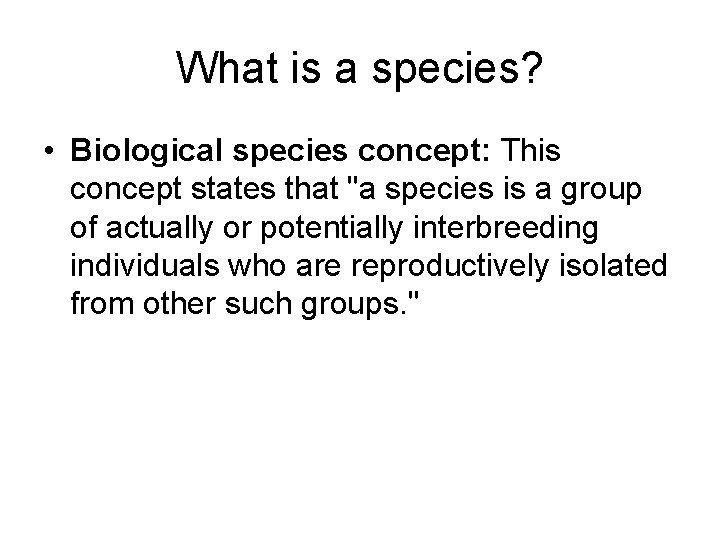 What is a species?

• Biological species concept: This concept states that "a species is a group of actually or potentially interbreeding individuals who are reproductively isolated from other such groups."